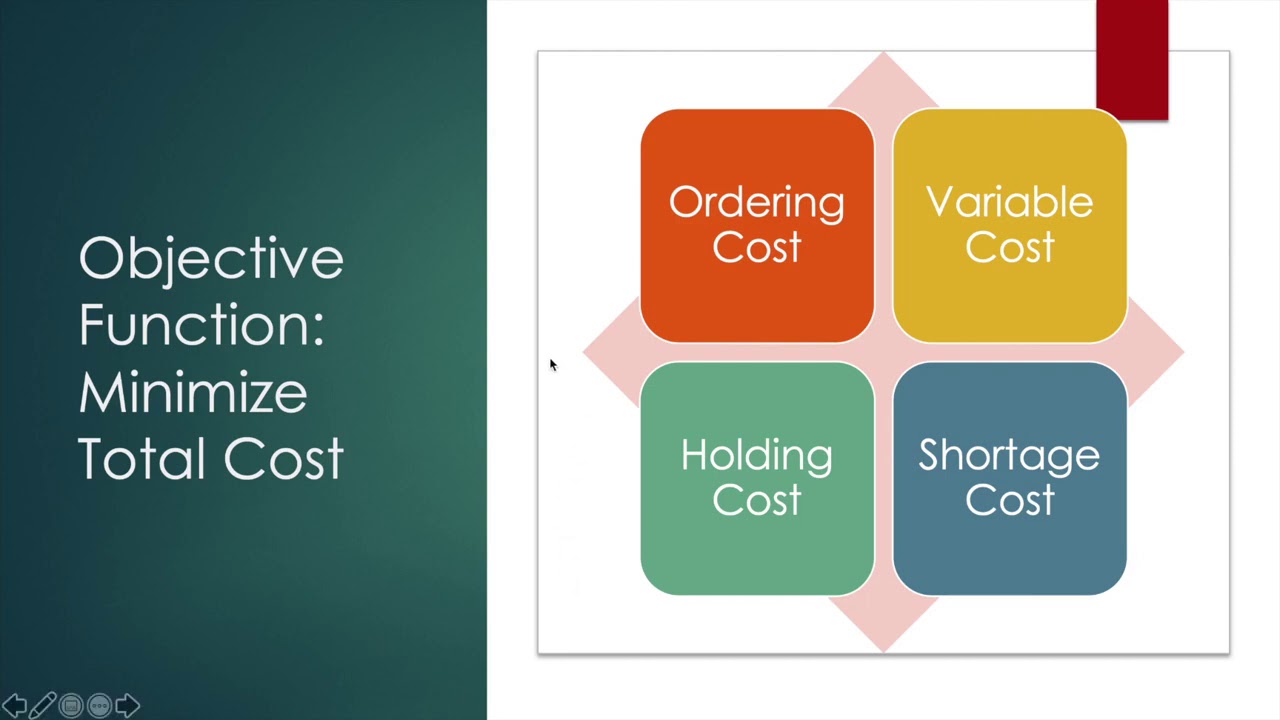 Objective Function: Minimize Total Cost

Ordering Cost

Variable Cost

Holding Cost

Shortage Cost